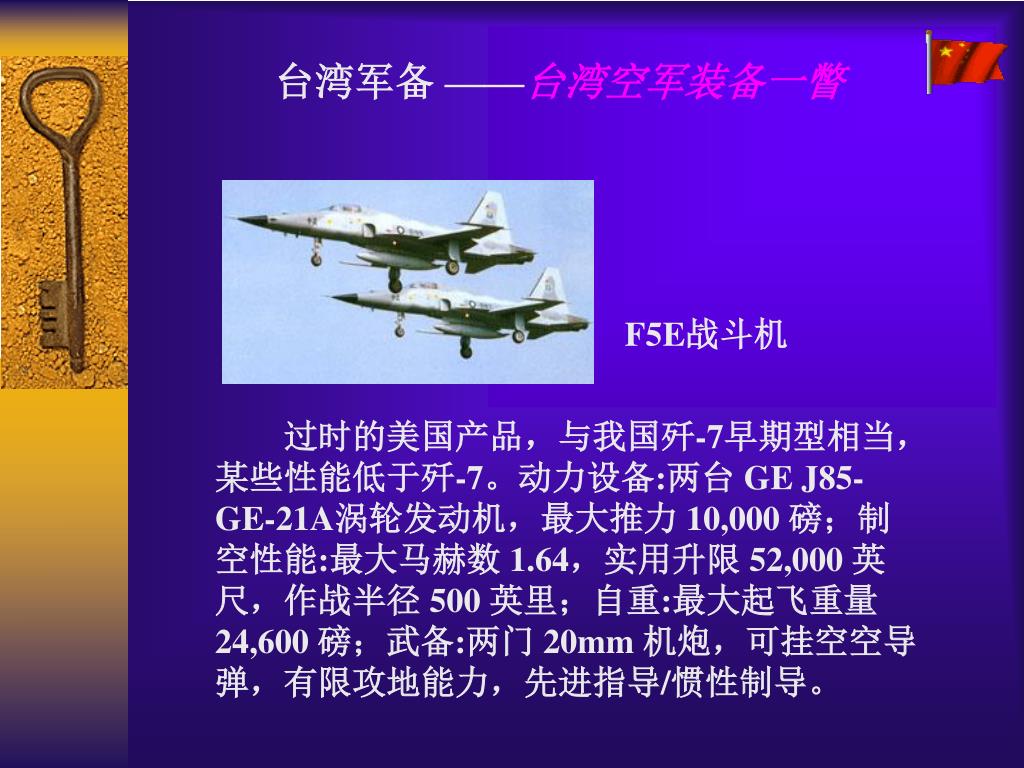 台湾军备 ——台湾空军装备一瞥

F5E战斗机

过时的美国产品，与我国歼-7早期型相当，某些性能低于歼-7。动力设备:两台 GE J85-GE-21A涡轮发动机，最大推力 10,000 磅；制空性能:最大马赫数 1.64，实用升限 52,000 英尺，作战半径 500 英里；自重:最大起飞重量 24,600 磅；武备:两门 20mm 机炮，可挂空空导弹，有限攻地能力，先进指导/惯性制导。